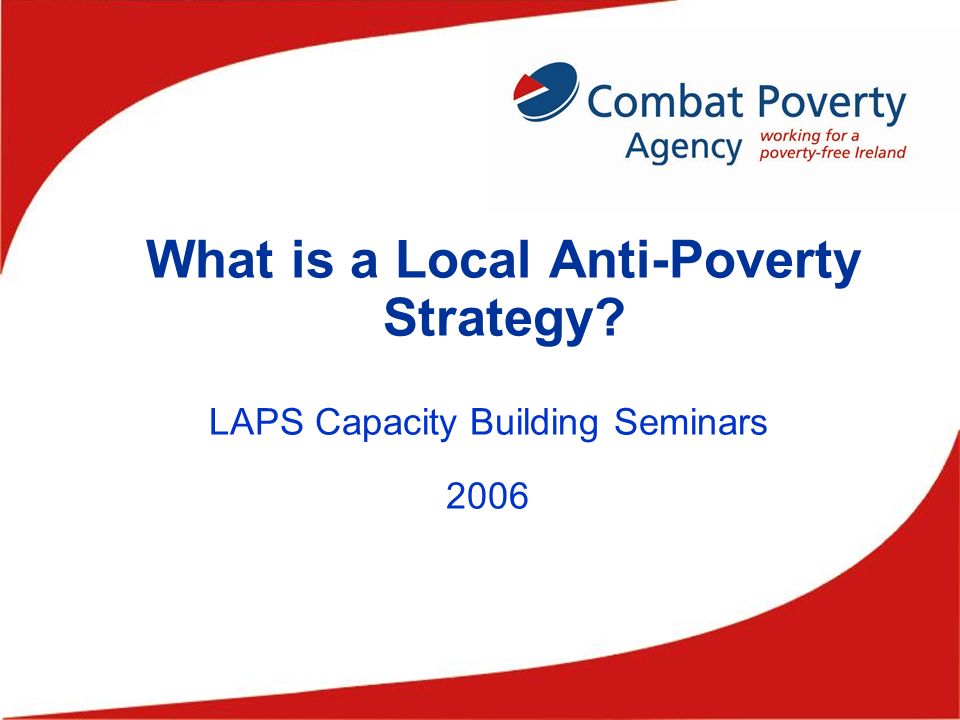 Combat Poverty Agency
working for a poverty-free Ireland

What is a Local Anti-Poverty Strategy?

LAPS Capacity Building Seminars

2006